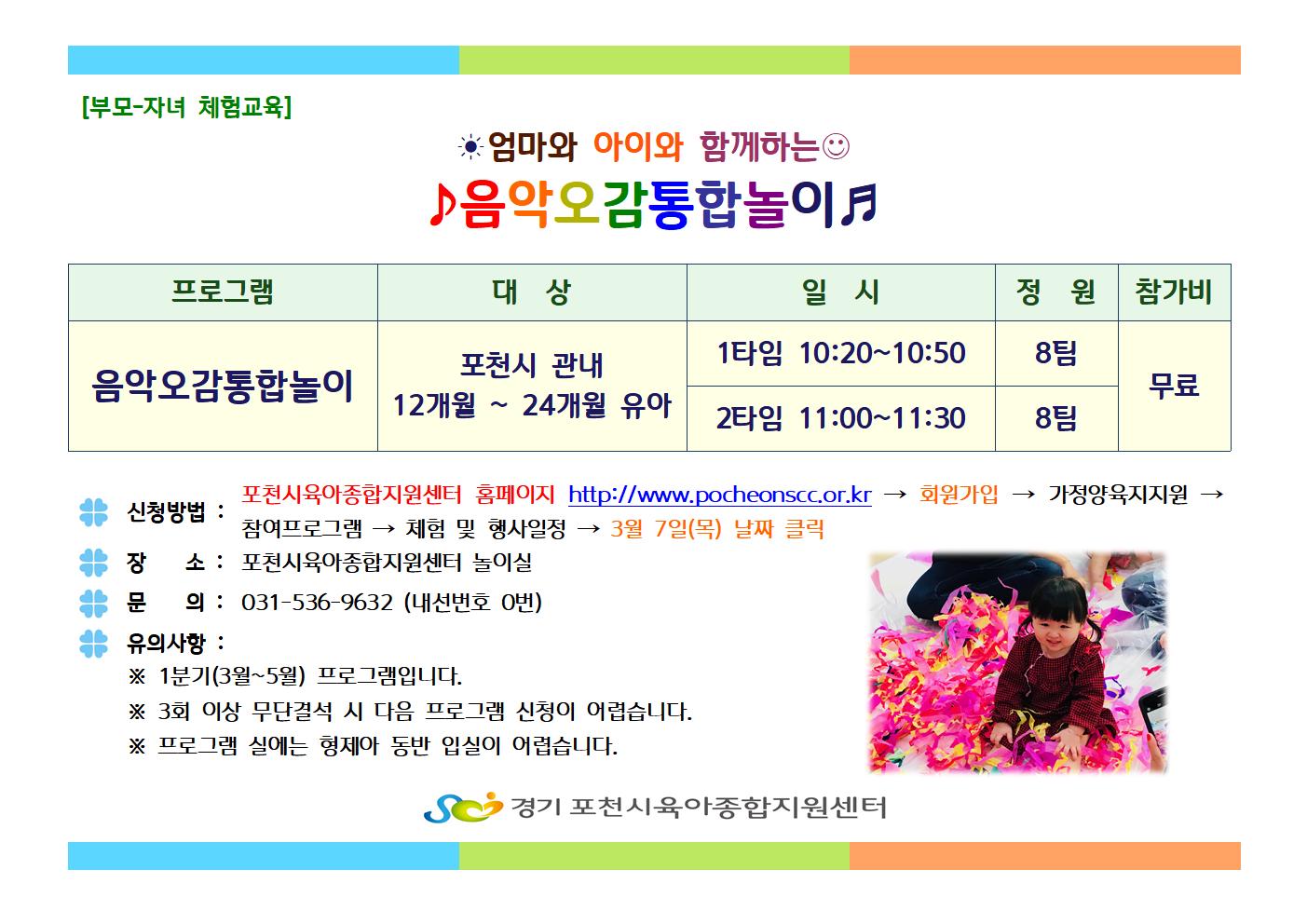 [부모-자녀 체험교육]

☀엄마와 아이와 함께하는☺

♪음악오감통합놀이♬

| 프로그램 | 대 상 | 일 시 | 정 원 | 참가비 |
|---|---|---|---|---|
| 음악오감통합놀이 | 포천시 관내 12개월 ~ 24개월 유아 | 1타임 10:20~10:50 | 8팀 | 무료 |
| | | 2타임 11:00~11:30 | 8팀 | |

신청방법 : 포천시육아종합지원센터 홈페이지 http://www.pocheonscc.or.kr → 회원가입 → 가정양육지지원 → 참여프로그램 → 체험 및 행사일정 → 3월 7일(목) 날짜 클릭

장 소 : 포천시육아종합지원센터 놀이실

문 의 : 031-536-9632 (내선번호 0번)

유의사항 :
※ 1분기(3월~5월) 프로그램입니다.
※ 3회 이상 무단결석 시 다음 프로그램 신청이 어렵습니다.
※ 프로그램 실에는 형제아 동반 입실이 어렵습니다.

경기 포천시육아종합지원센터